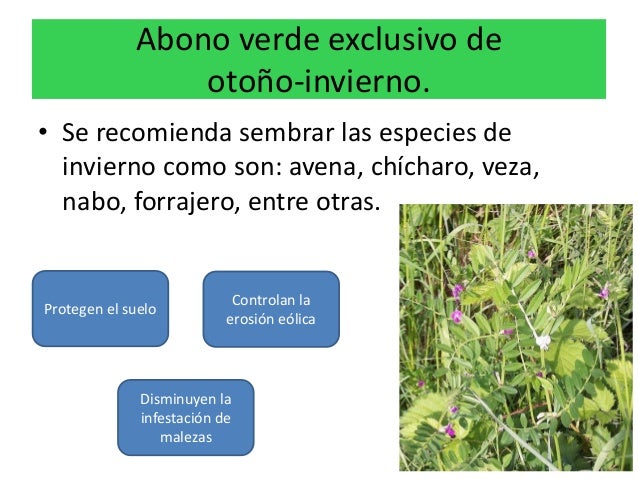 Abono verde exclusivo de otoño-invierno.

• Se recomienda sembrar las especies de invierno como son: avena, chícharo, veza, nabo, forrajero, entre otras.

Protegen el suelo

Controlan la erosión eólica

Disminuyen la infestación de malezas